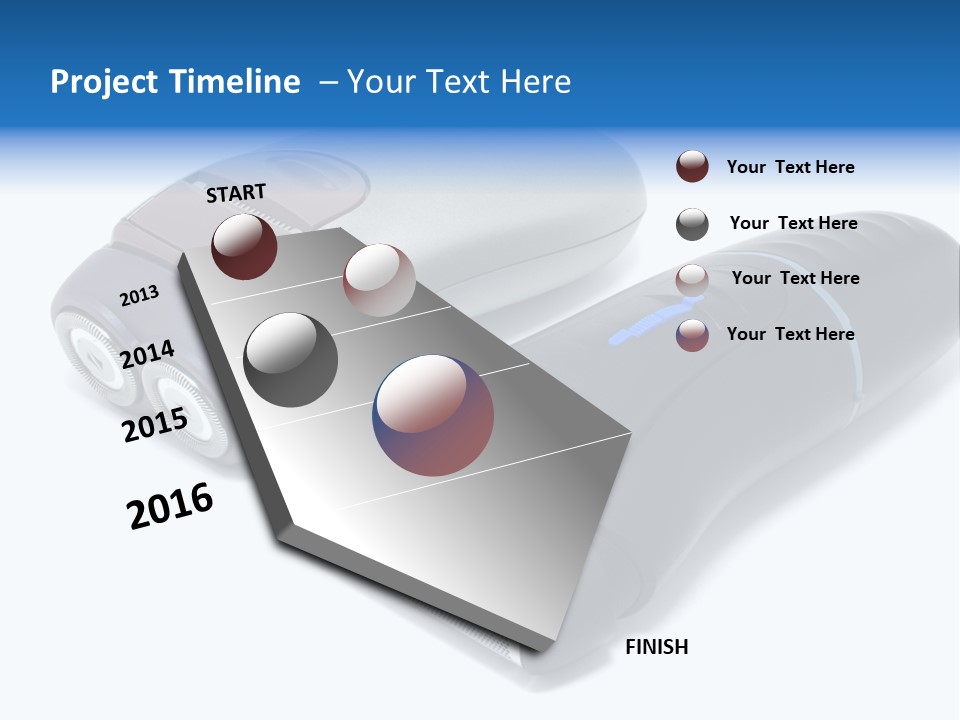 Project Timeline – Your Text Here

START

2013

2014

2015

2016

FINISH

Your Text Here

Your Text Here

Your Text Here

Your Text Here